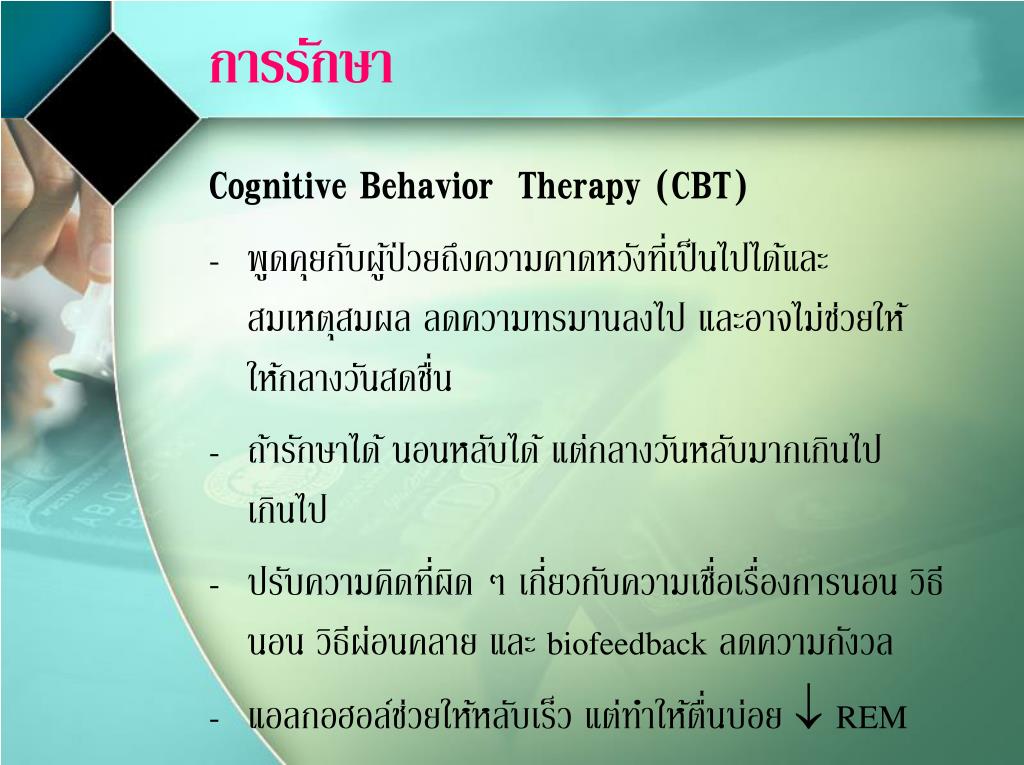 การรักษา

Cognitive Behavior Therapy (CBT)

- พูดคุยกับผู้ป่วยถึงความคาดหวังที่เป็นไปได้และสมเหตุสมผล ลดความทรมานลงไป และอาจไม่ช่วยให้ให้กลางวันสดชื่น

- ถ้ารักษาได้ นอนหลับได้ แต่กลางวันหลับมากเกินไปเกินไป

- ปรับความคิดที่ผิด ๆ เกี่ยวกับความเชื่อเรื่องการนอน วิธีนอน วิธีผ่อนคลาย และ biofeedback ลดความกังวล

- แอลกอฮอล์ช่วยให้หลับเร็ว แต่ทำให้ตื่นบ่อย $\downarrow$ REM